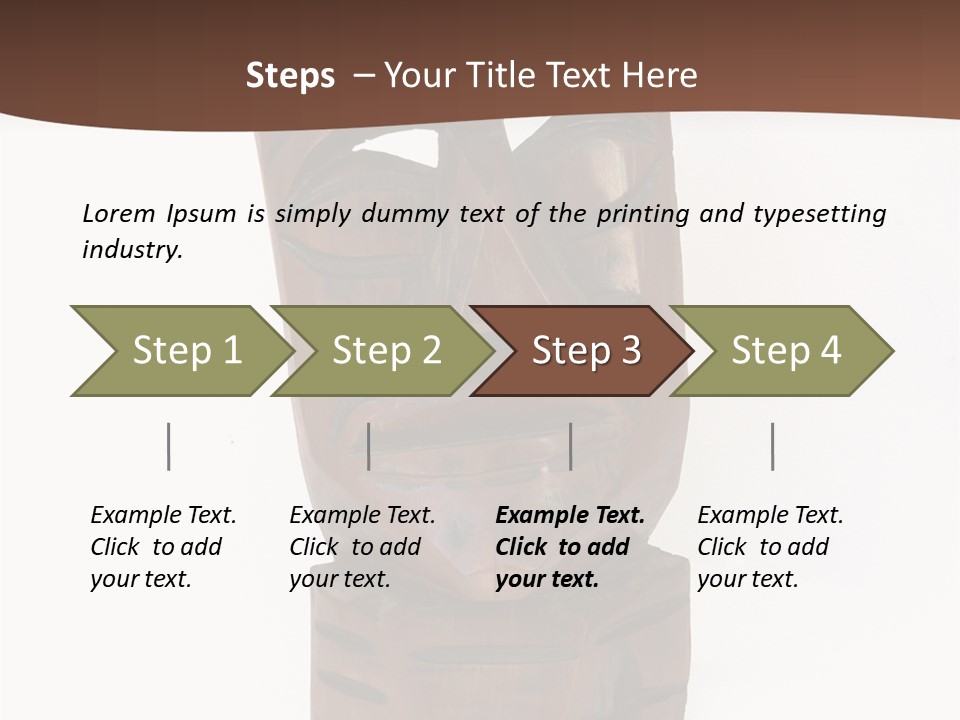 Steps – Your Title Text Here

Lorem Ipsum is simply dummy text of the printing and typesetting industry.

Step 1

Step 2

Step 3

Step 4

Example Text. Click to add your text.

Example Text. Click to add your text.

Example Text. Click to add your text.

Example Text. Click to add your text.